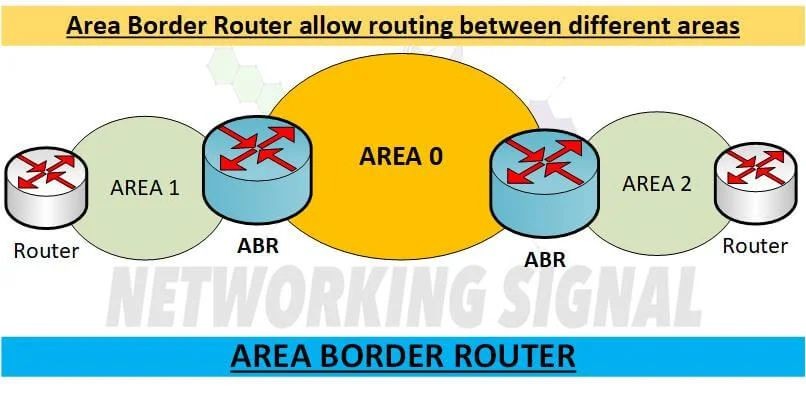 Area Border Router allow routing between different areas

AREA 1

AREA 0

AREA 2

Router

ABR

ABR

Router

NETWORKING SIGNAL

AREA BORDER ROUTER